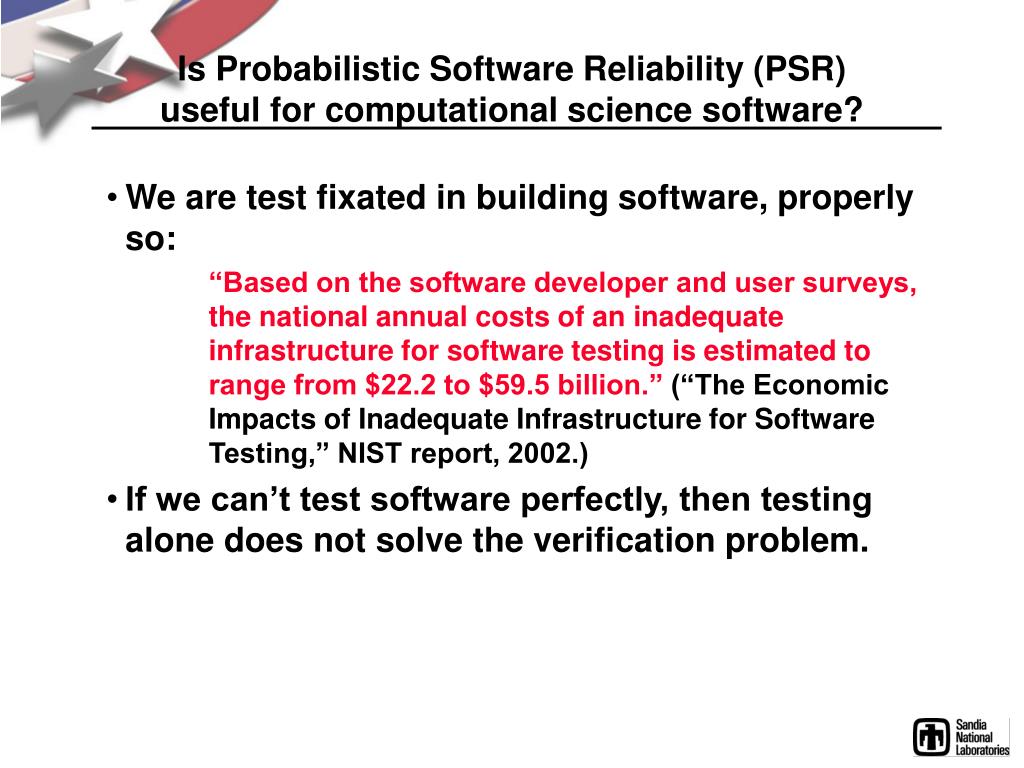 Is Probabilistic Software Reliability (PSR) useful for computational science software?

• We are test fixated in building software, properly so:

“Based on the software developer and user surveys, the national annual costs of an inadequate infrastructure for software testing is estimated to range from \$22.2 to \$59.5 billion.” (“The Economic Impacts of Inadequate Infrastructure for Software Testing,” NIST report, 2002.)

• If we can’t test software perfectly, then testing alone does not solve the verification problem.

Sandia National Laboratories